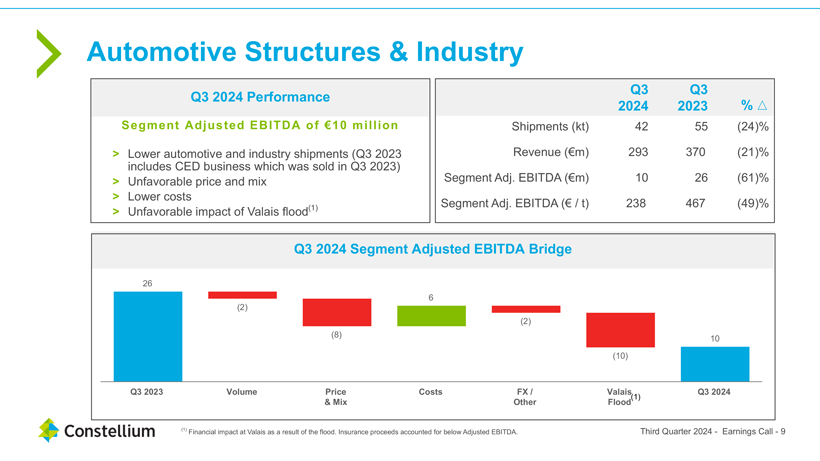 Automotive Structures & Industry

Q3 2024 Performance

Segment Adjusted EBITDA of €10 million

> Lower automotive and industry shipments (Q3 2023 includes CED business which was sold in Q3 2023)
> Unfavorable price and mix
> Lower costs
> Unfavorable impact of Valais flood$^{(1)}$

| | Q3 2024 | Q3 2023 | % △ |
|---|---|---|---|
| Shipments (kt) | 42 | 55 | (24)% |
| Revenue (€m) | 293 | 370 | (21)% |
| Segment Adj. EBITDA (€m) | 10 | 26 | (61)% |
| Segment Adj. EBITDA (€ / t) | 238 | 467 | (49)% |

Q3 2024 Segment Adjusted EBITDA Bridge

26
(2)
(8)
6
(2)
(10)
10

Q3 2023
Volume
Price & Mix
Costs
FX / Other
Valais Flood$^{(1)}$
Q3 2024

Constellium

$^{(1)}$ Financial impact at Valais as a result of the flood. Insurance proceeds accounted for below Adjusted EBITDA.

Third Quarter 2024 - Earnings Call - 9